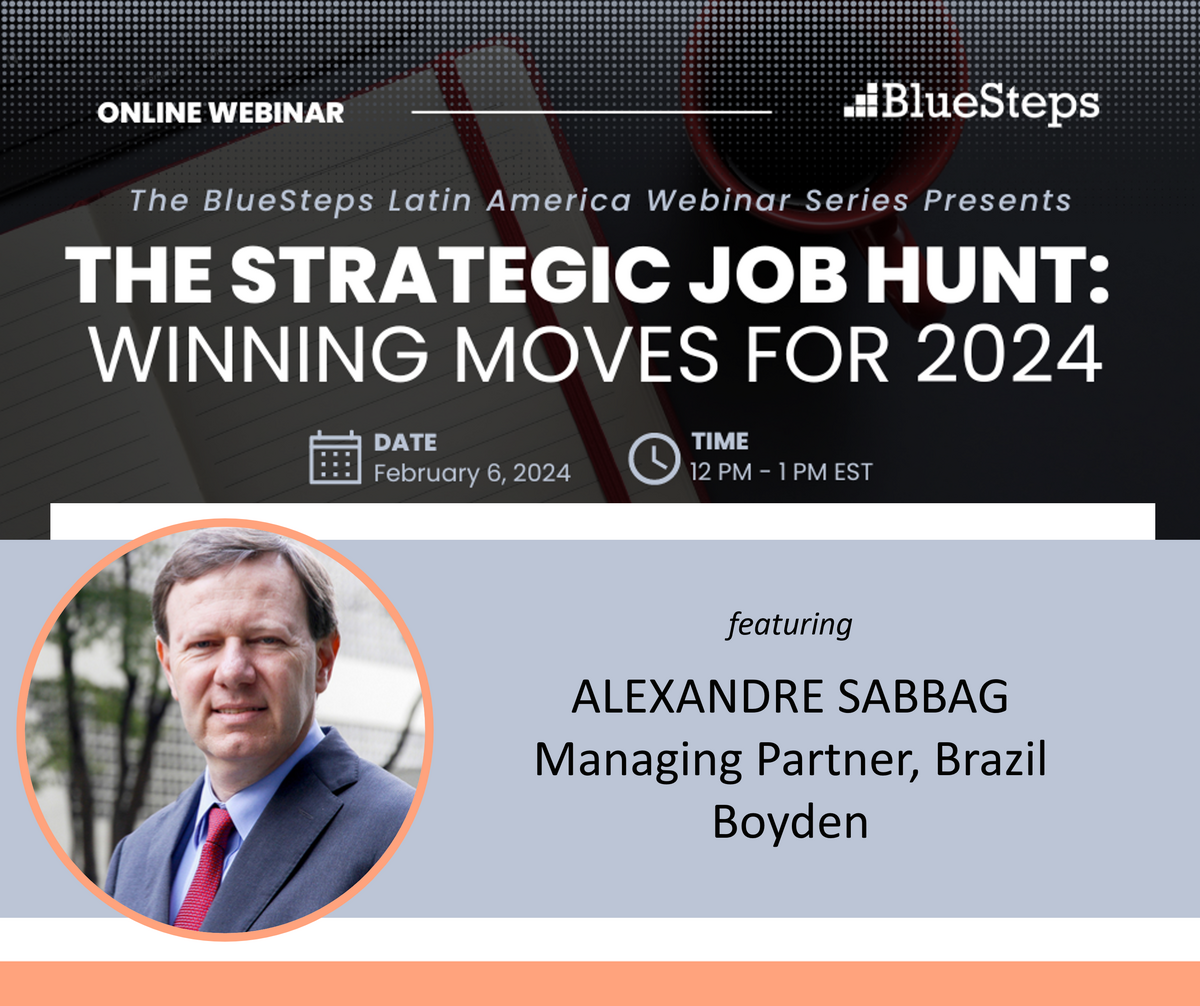 ONLINE WEBINAR

BlueSteps

The BlueSteps Latin America Webinar Series Presents

THE STRATEGIC JOB HUNT: WINNING MOVES FOR 2024

DATE
February 6, 2024

TIME
12 PM - 1 PM EST

featuring

ALEXANDRE SABBAG
Managing Partner, Brazil
Boyden